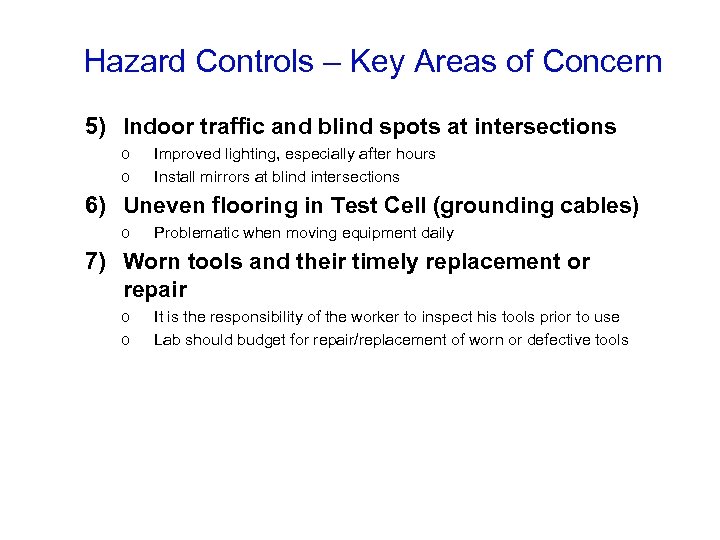 Hazard Controls – Key Areas of Concern

5) Indoor traffic and blind spots at intersections
o Improved lighting, especially after hours
o Install mirrors at blind intersections

6) Uneven flooring in Test Cell (grounding cables)
o Problematic when moving equipment daily

7) Worn tools and their timely replacement or repair
o It is the responsibility of the worker to inspect his tools prior to use
o Lab should budget for repair/replacement of worn or defective tools